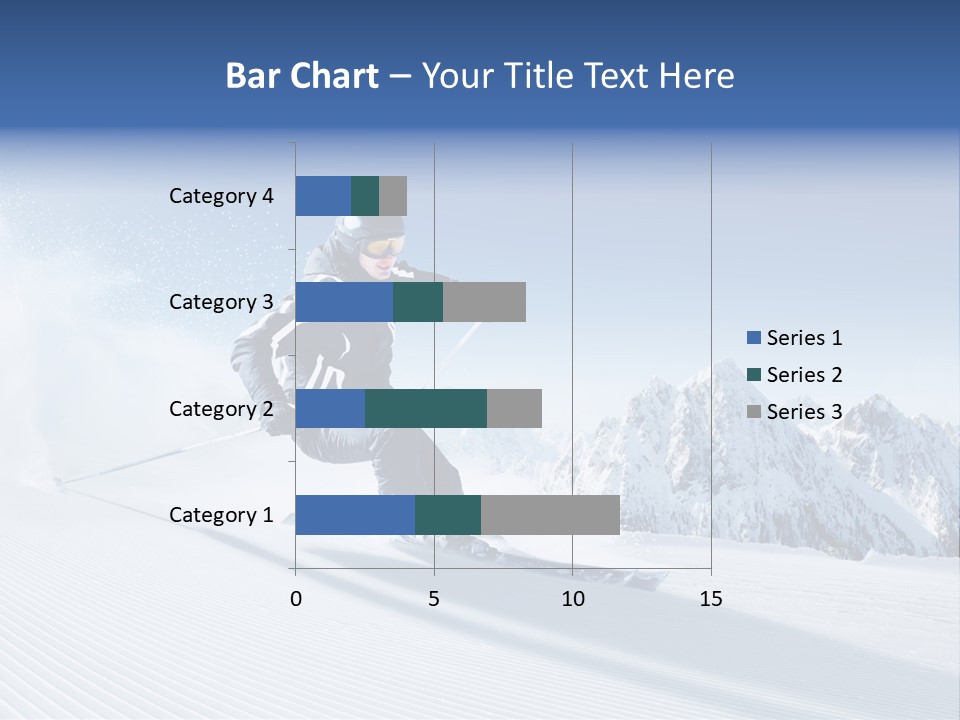 Bar Chart – Your Title Text Here

Category 4
Category 3
Category 2
Category 1

0
5
10
15

Series 1
Series 2
Series 3